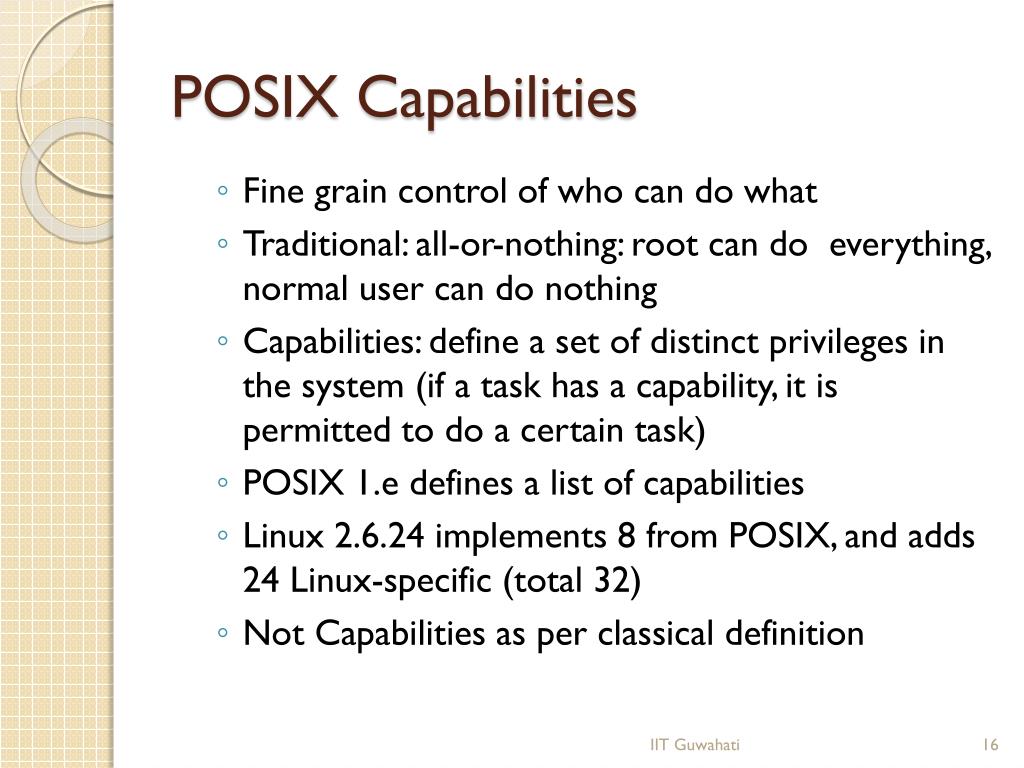 POSIX Capabilities

◦ Fine grain control of who can do what
◦ Traditional: all-or-nothing: root can do everything, normal user can do nothing
◦ Capabilities: define a set of distinct privileges in the system (if a task has a capability, it is permitted to do a certain task)
◦ POSIX 1.e defines a list of capabilities
◦ Linux 2.6.24 implements 8 from POSIX, and adds 24 Linux-specific (total 32)
◦ Not Capabilities as per classical definition

IIT Guwahati

16